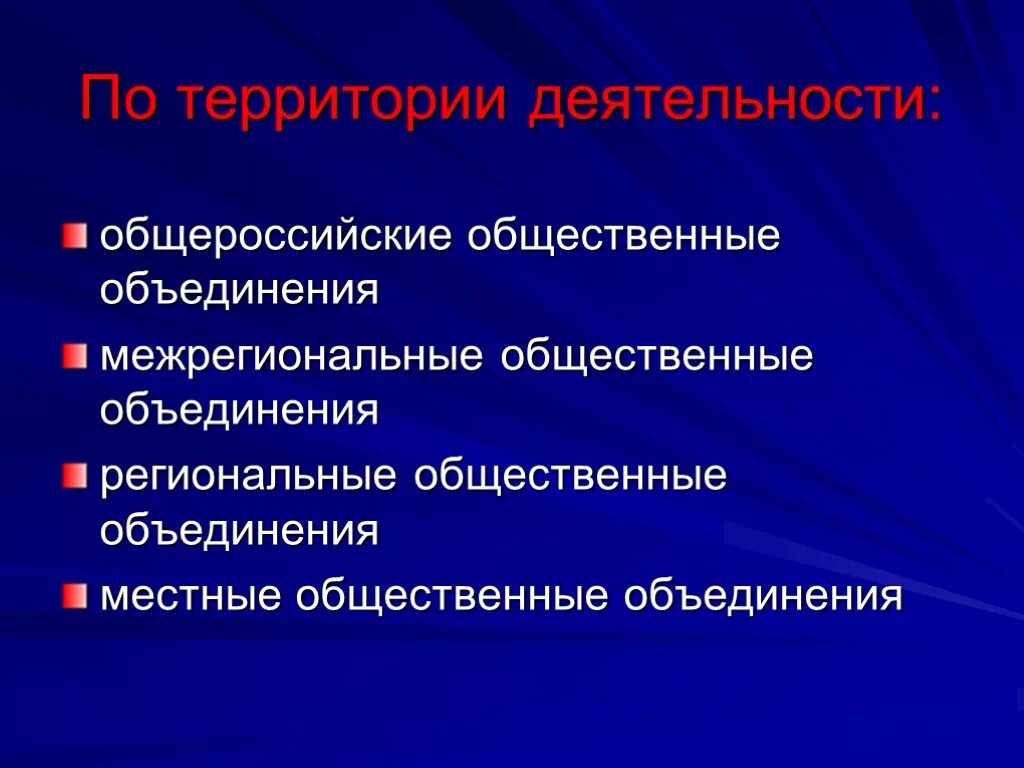 По территории деятельности:

общероссийские общественные объединения

межрегиональные общественные объединения

региональные общественные объединения

местные общественные объединения